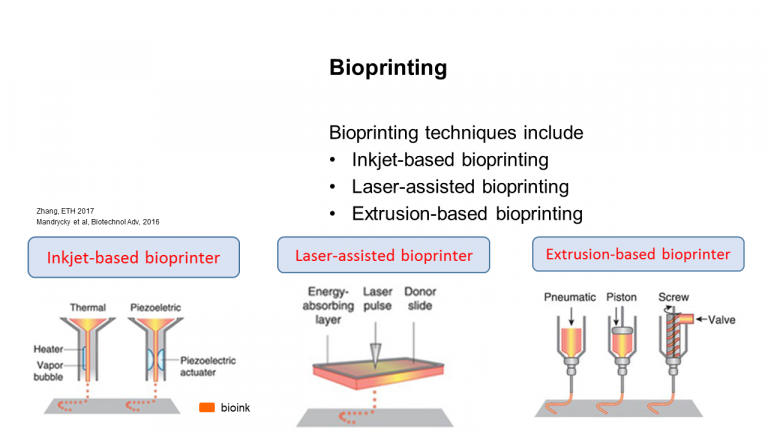 Bioprinting

Bioprinting techniques include
• Inkjet-based bioprinting
• Laser-assisted bioprinting
• Extrusion-based bioprinting

Zhang, ETH 2017
Mandrycky et al, Biotechnol Adv, 2016

Inkjet-based bioprinter

Thermal
Piezoeletric
Heater
Vapor bubble
Piezoelectric actuater
bioink

Laser-assisted bioprinter

Energy-absorbing layer
Laser pulse
Donor slide

Extrusion-based bioprinter

Pneumatic
Piston
Screw
Valve